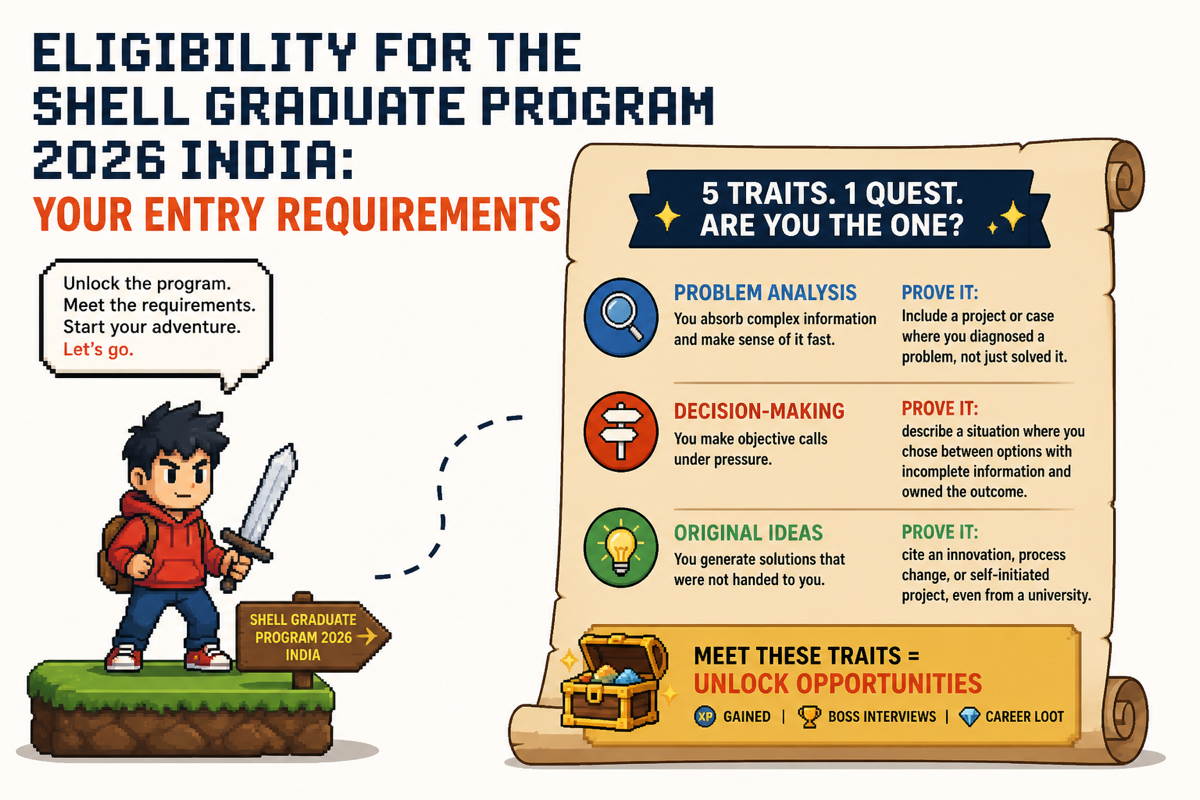 ELIGIBILITY FOR THE SHELL GRADUATE PROGRAM 2026 INDIA:
YOUR ENTRY REQUIREMENTS

Unlock the program.
Meet the requirements.
Start your adventure.
Let's go.

SHELL GRADUATE PROGRAM 2026 INDIA

5 TRAITS. 1 QUEST.
ARE YOU THE ONE?

PROBLEM ANALYSIS
You absorb complex information and make sense of it fast.

PROVE IT:
Include a project or case where you diagnosed a problem, not just solved it.

DECISION-MAKING
You make objective calls under pressure.

PROVE IT:
describe a situation where you chose between options with incomplete information and owned the outcome.

ORIGINAL IDEAS
You generate solutions that were not handed to you.

PROVE IT:
cite an innovation, process change, or self-initiated project, even from a university.

MEET THESE TRAITS =
UNLOCK OPPORTUNITIES

XP GAINED | BOSS INTERVIEWS | CAREER LOOT